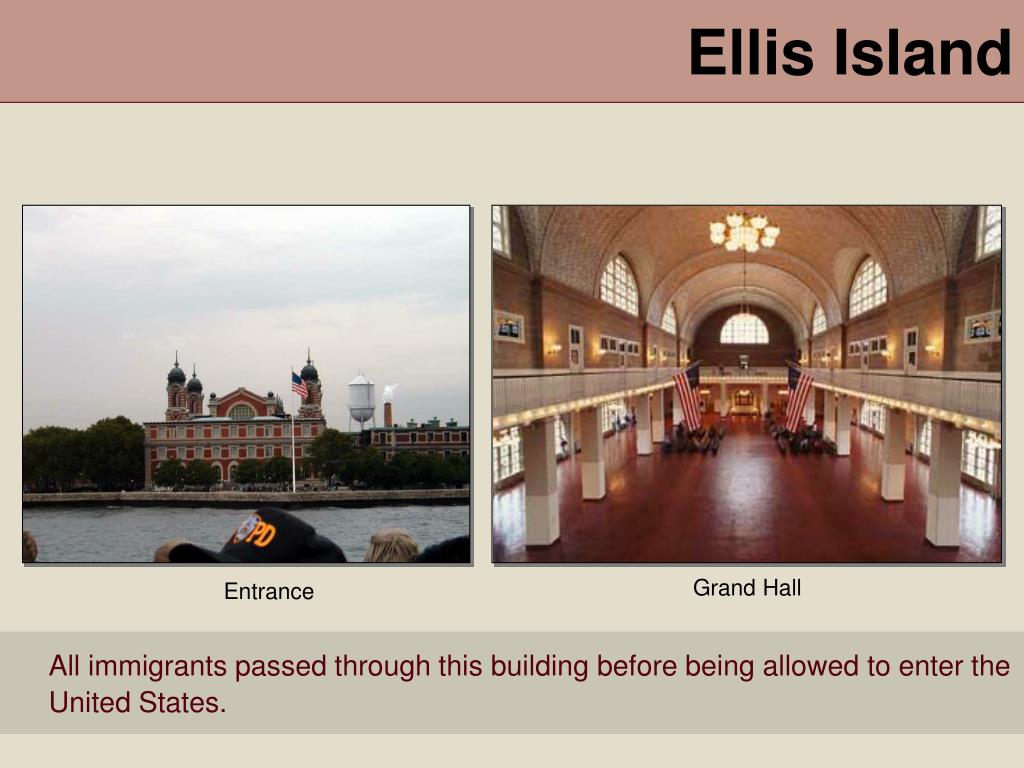 Ellis Island

PD

Entrance

Grand Hall

All immigrants passed through this building before being allowed to enter the United States.